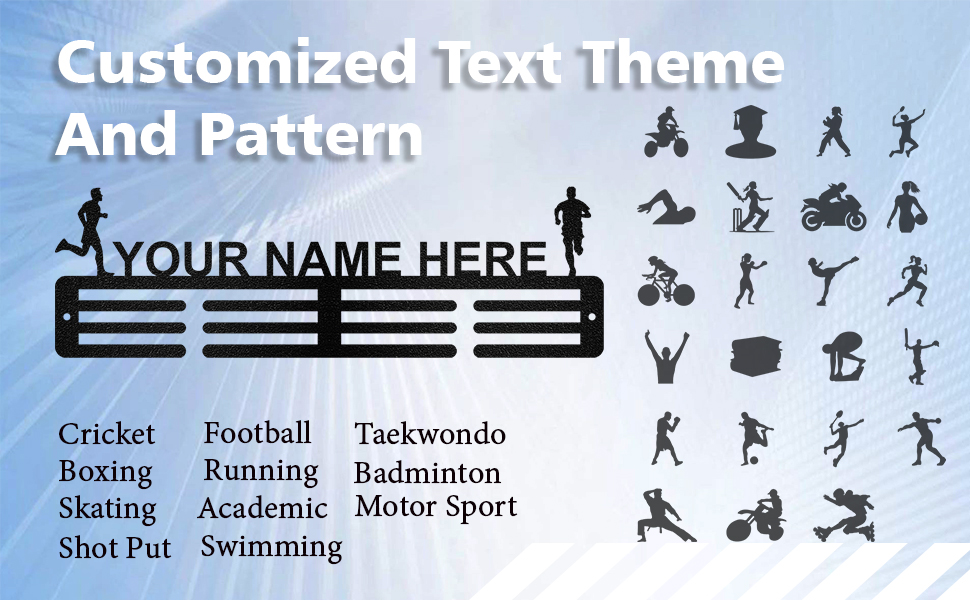 Customized Text Theme And Pattern

YOUR NAME HERE

Cricket
Boxing
Skating
Shot Put

Football
Running
Academic
Swimming

Taekwondo
Badminton
Motor Sport